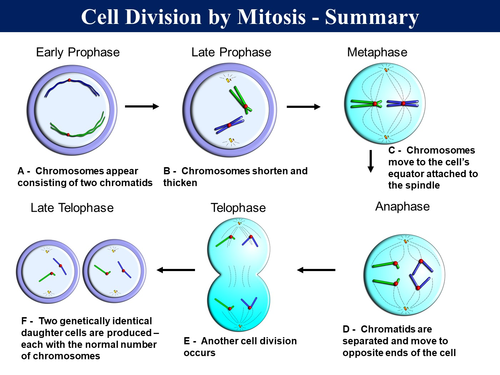 Cell Division by Mitosis - Summary

Early Prophase

Late Prophase

Metaphase

A - Chromosomes appear consisting of two chromatids

B - Chromosomes shorten and thicken

C - Chromosomes move to the cell's equator attached to the spindle

Late Telophase

Telophase

Anaphase

F - Two genetically identical daughter cells are produced – each with the normal number of chromosomes

E - Another cell division occurs

D - Chromatids are separated and move to opposite ends of the cell